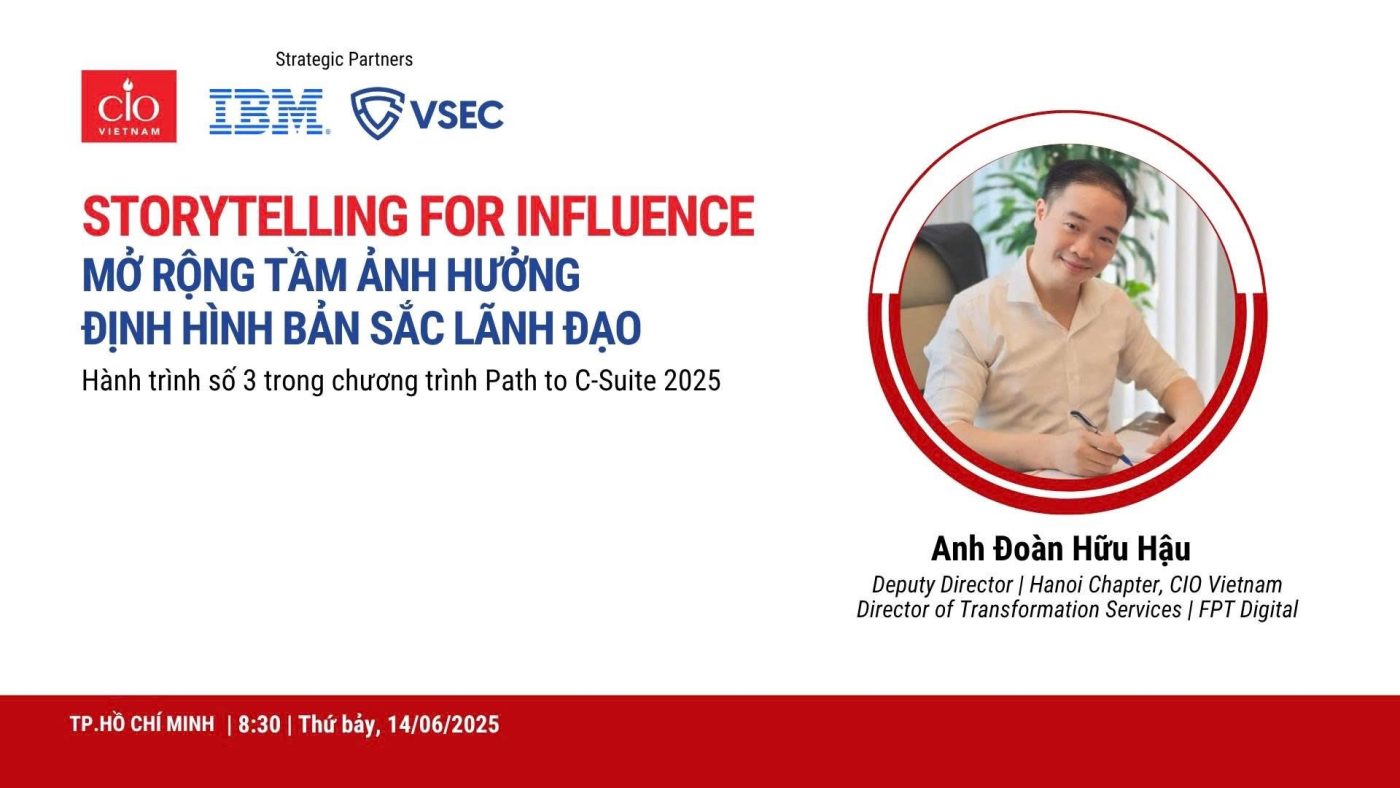 CIO VIETNAM

Strategic Partners

IBM

VSEC

STORYTELLING FOR INFLUENCE
MỞ RỘNG TẦM ẢNH HƯỞNG
ĐỊNH HÌNH BẢN SẮC LÃNH ĐẠO

Hành trình số 3 trong chương trình Path to C-Suite 2025

Anh Đoàn Hữu Hậu
Deputy Director | Hanoi Chapter, CIO Vietnam
Director of Transformation Services | FPT Digital

TP.HỒ CHÍ MINH | 8:30 | Thứ bảy, 14/06/2025